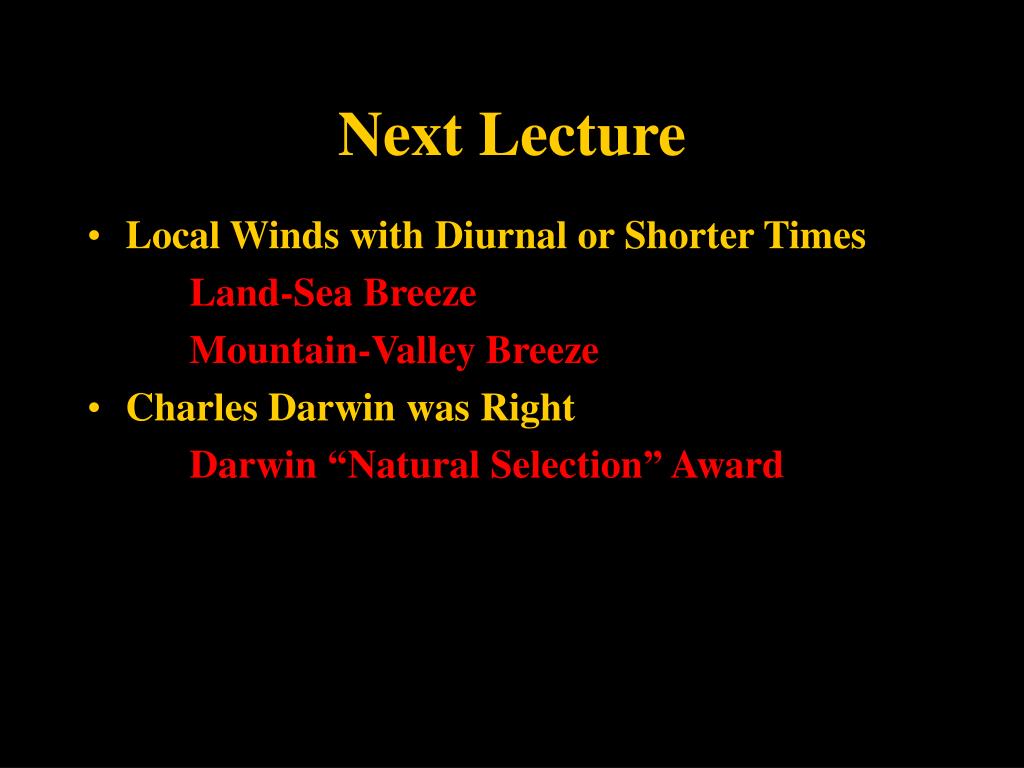 Next Lecture

• Local Winds with Diurnal or Shorter Times

Land-Sea Breeze

Mountain-Valley Breeze

• Charles Darwin was Right

Darwin “Natural Selection” Award